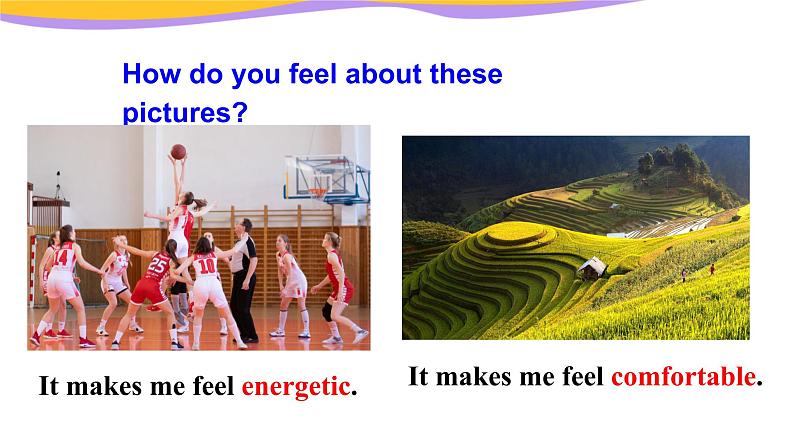 How do you feel about these pictures?

14 25 10

It makes me feel energetic.

It makes me feel comfortable.